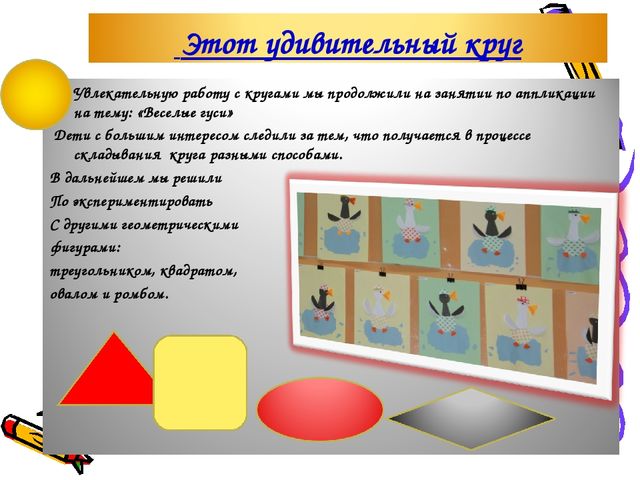 Этот удивительный круг

Увлекательную работу с кругами мы продолжили на занятии по аппликации на тему: «Веселые гуси»

Дети с большим интересом следили за тем, что получается в процессе складывания круга разными способами.

В дальнейшем мы решили
По экспериментировать
С другими геометрическими
фигурами:
треугольником, квадратом,
овалом и ромбом.